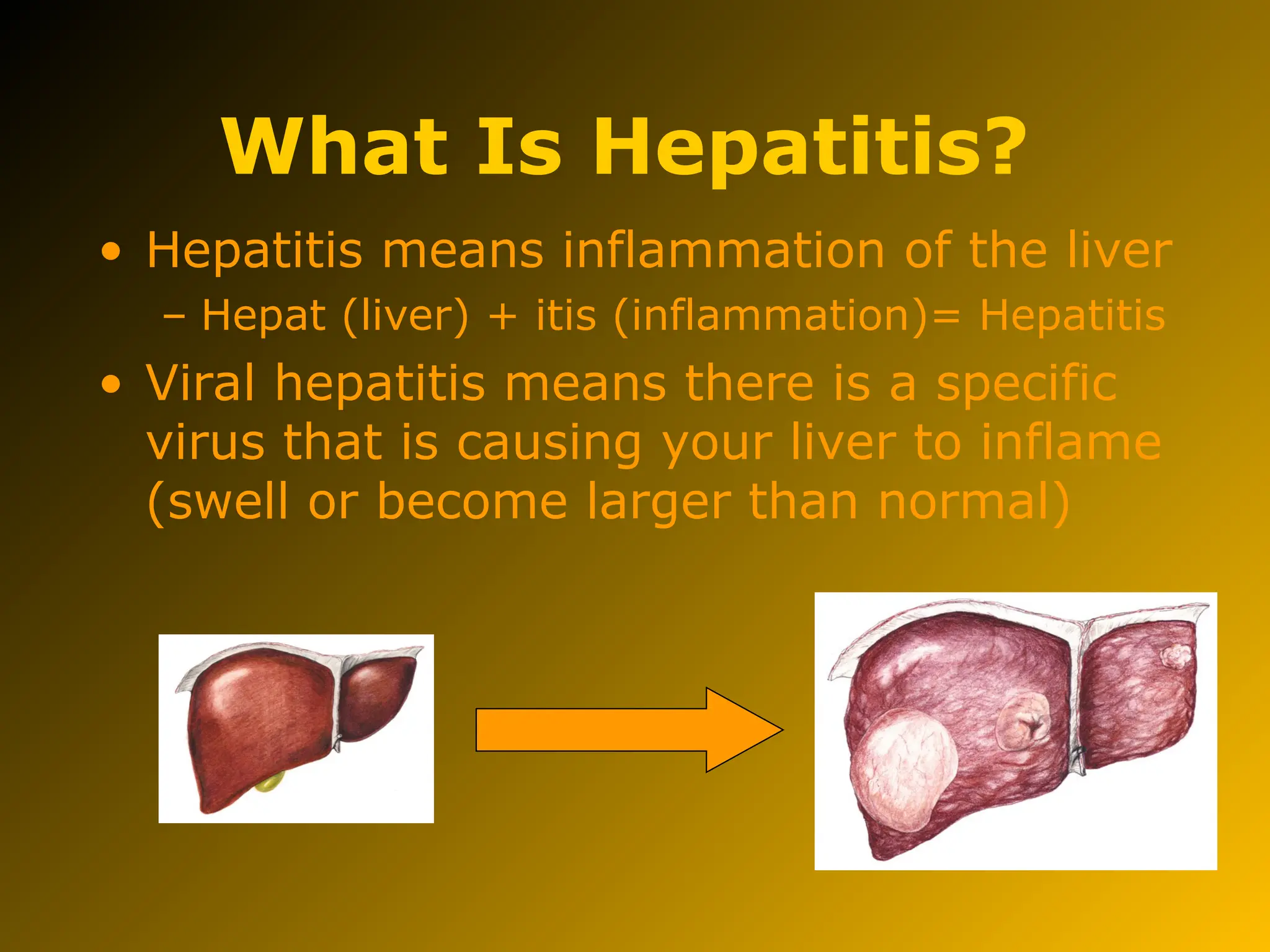 What Is Hepatitis?

• Hepatitis means inflammation of the liver
– Hepat (liver) + itis (inflammation)= Hepatitis

• Viral hepatitis means there is a specific virus that is causing your liver to inflame (swell or become larger than normal)